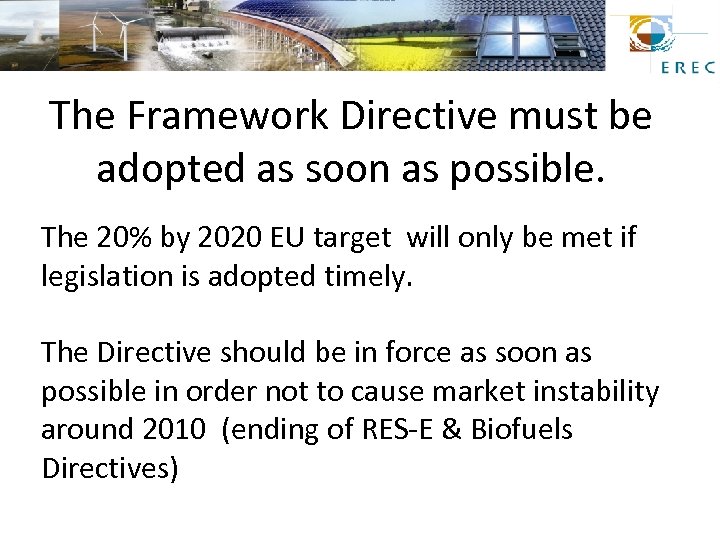 EREC

The Framework Directive must be adopted as soon as possible.

The 20% by 2020 EU target will only be met if legislation is adopted timely.

The Directive should be in force as soon as possible in order not to cause market instability around 2010 (ending of RES-E & Biofuels Directives)